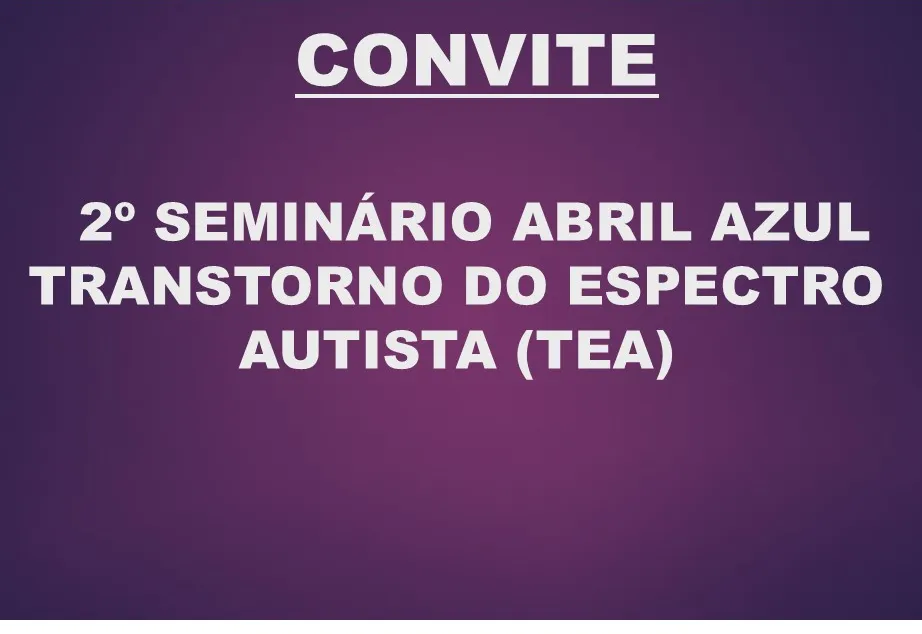 CONVITE

2º SEMINÁRIO ABRIL AZUL TRANSTORNO DO ESPECTRO AUTISTA (TEA)